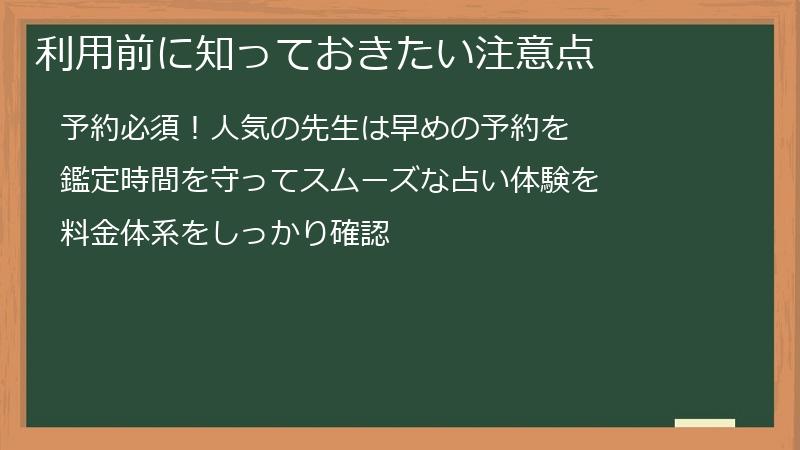 利用前に知っておきたい注意点

予約必須！人気の先生は早めの予約を

鑑定時間を守ってスムーズな占い体験を

料金体系をしっかり確認